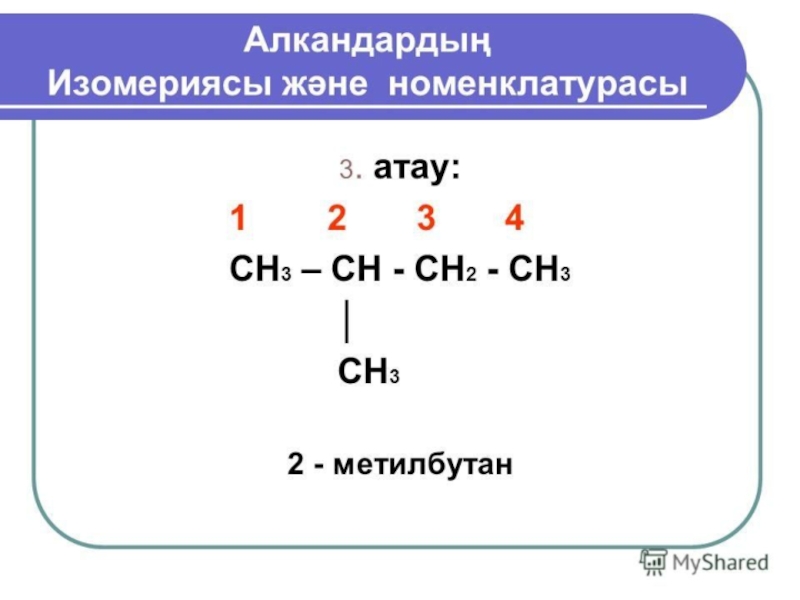 Алкандардың
Изомериясы және номенклатурасы

3. атау:

1 2 3 4

$CH_3 – CH - CH_2 - CH_3$

|

$CH_3$

2 - метилбутан

MyShared